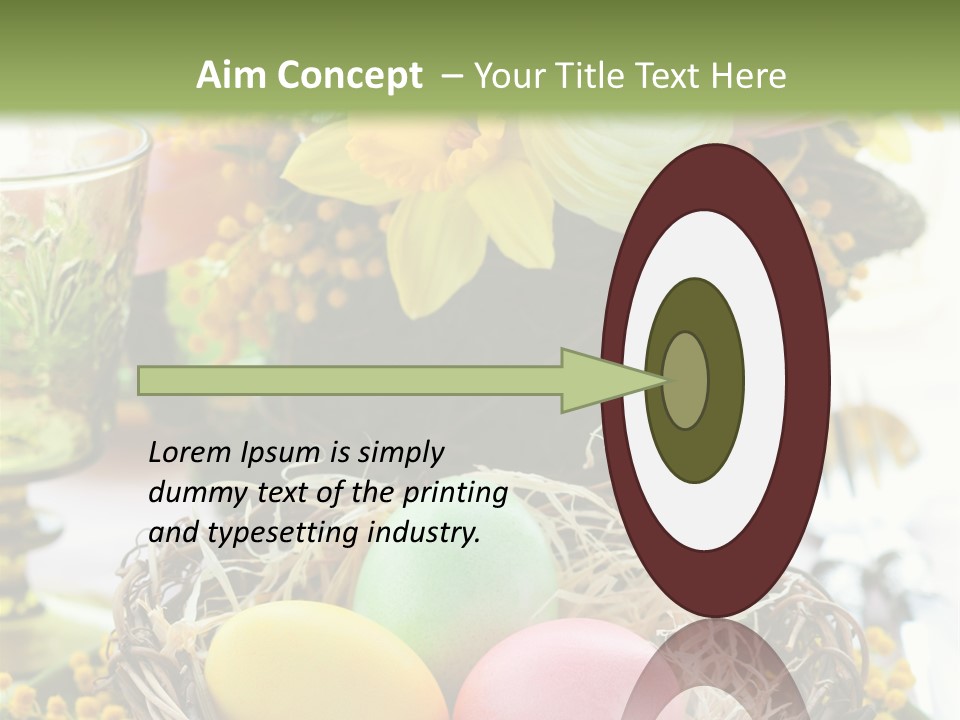 Aim Concept – Your Title Text Here

Lorem Ipsum is simply dummy text of the printing and typesetting industry.